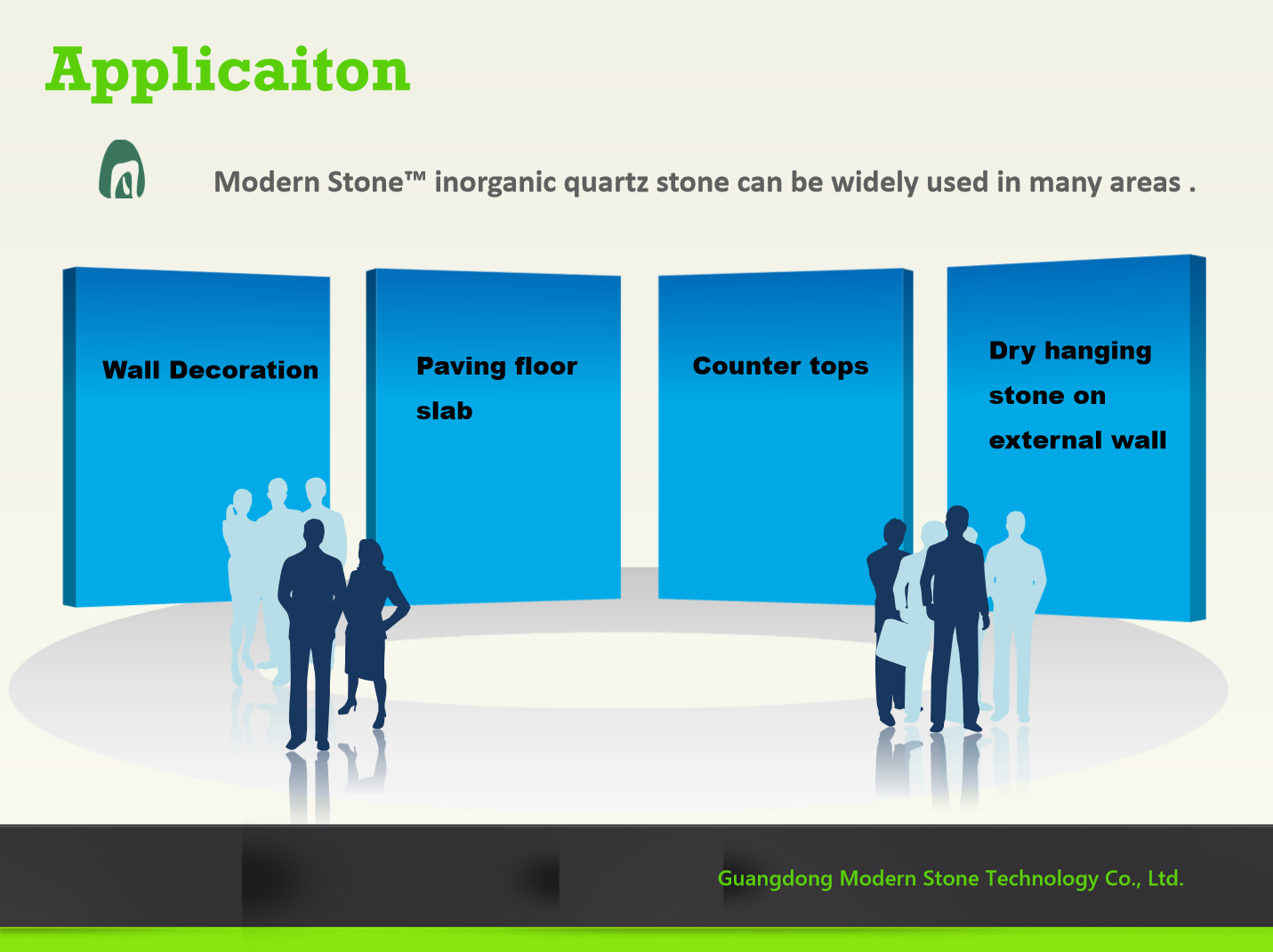 Applicaiton

Modern Stone™ inorganic quartz stone can be widely used in many areas .

Wall Decoration

Paving floor slab

Counter tops

Dry hanging stone on external wall

Guangdong Modern Stone Technology Co., Ltd.